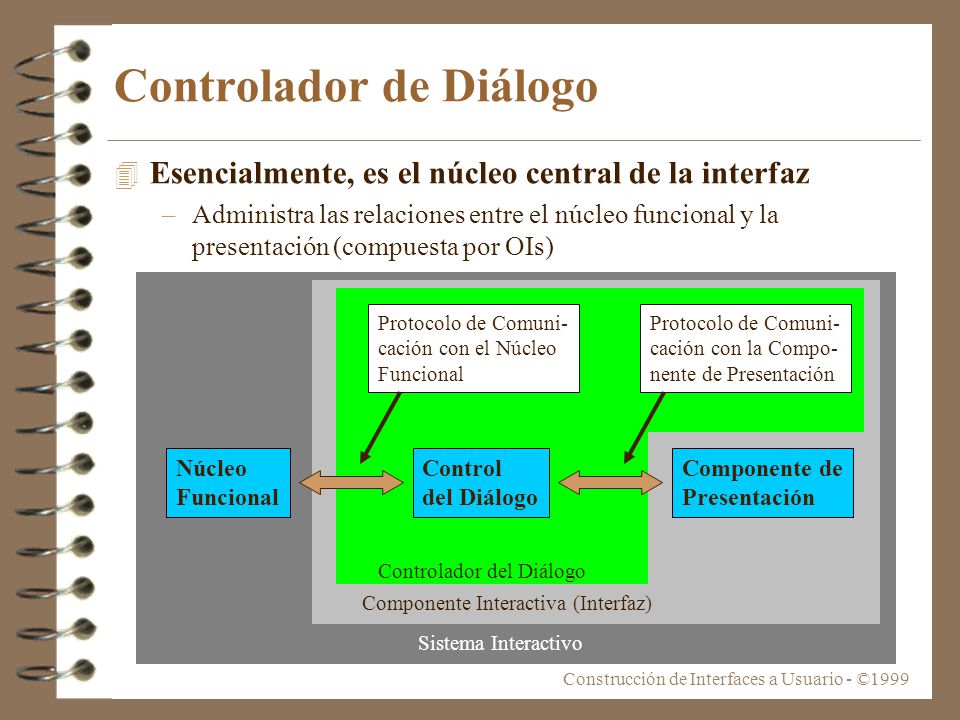 Controlador de Diálogo

Esencialmente, es el núcleo central de la interfaz

– Administra las relaciones entre el núcleo funcional y la presentación (compuesta por OIs)

Protocolo de Comunicación con el Núcleo Funcional

Protocolo de Comunicación con la Componente de Presentación

Núcleo Funcional

Control del Diálogo

Componente de Presentación

Controlador del Diálogo

Componente Interactiva (Interfaz)

Sistema Interactivo

Construcción de Interfaces a Usuario - ©1999